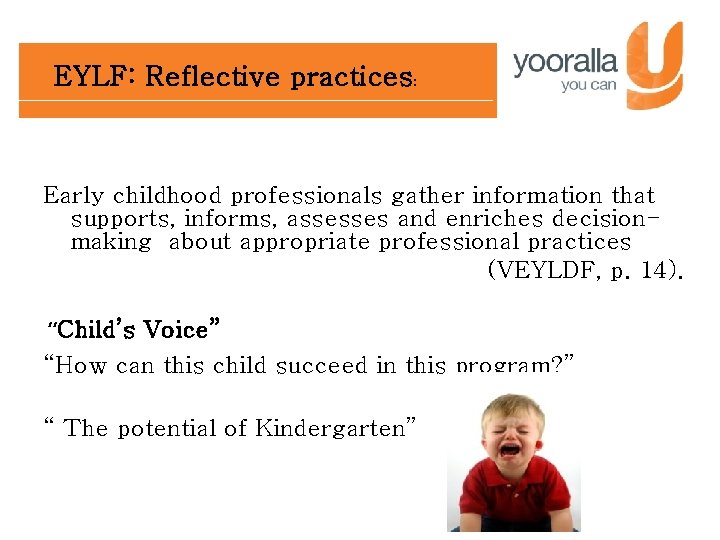 EYLF: Reflective practices:

yooralla
you can

Early childhood professionals gather information that supports, informs, assesses and enriches decision-making about appropriate professional practices (VEYLDF, p. 14).

"Child's Voice"
"How can this child succeed in this program?"

" The potential of Kindergarten"